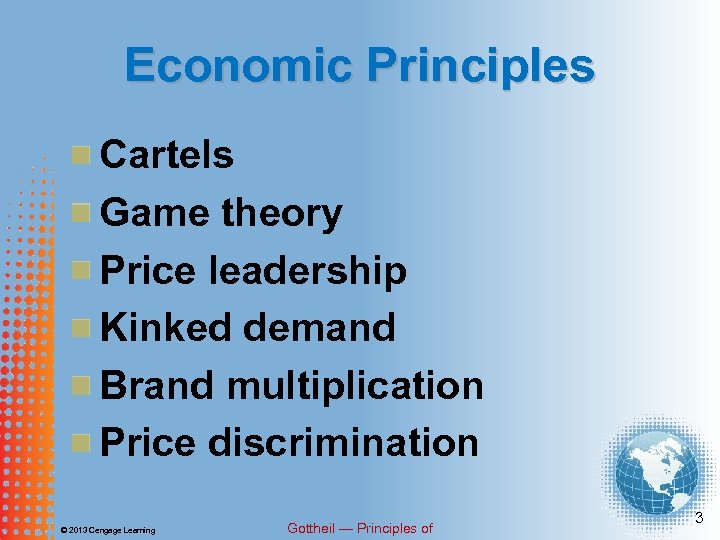 Economic Principles

Cartels
Game theory
Price leadership
Kinked demand
Brand multiplication
Price discrimination

© 2013 Cengage Learning

Gottheil — Principles of

3